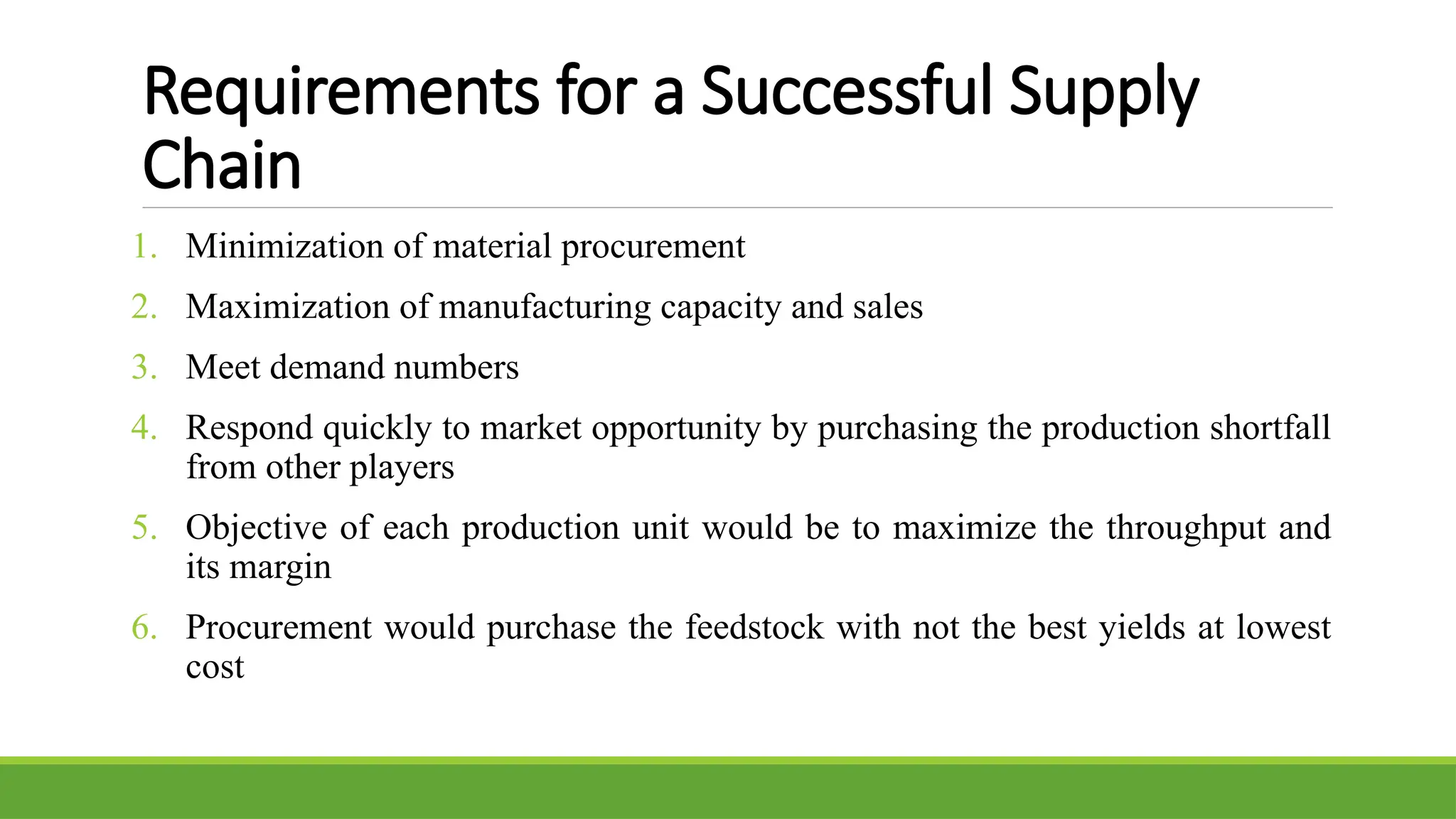 Requirements for a Successful Supply Chain

1. Minimization of material procurement
2. Maximization of manufacturing capacity and sales
3. Meet demand numbers
4. Respond quickly to market opportunity by purchasing the production shortfall from other players
5. Objective of each production unit would be to maximize the throughput and its margin
6. Procurement would purchase the feedstock with not the best yields at lowest cost